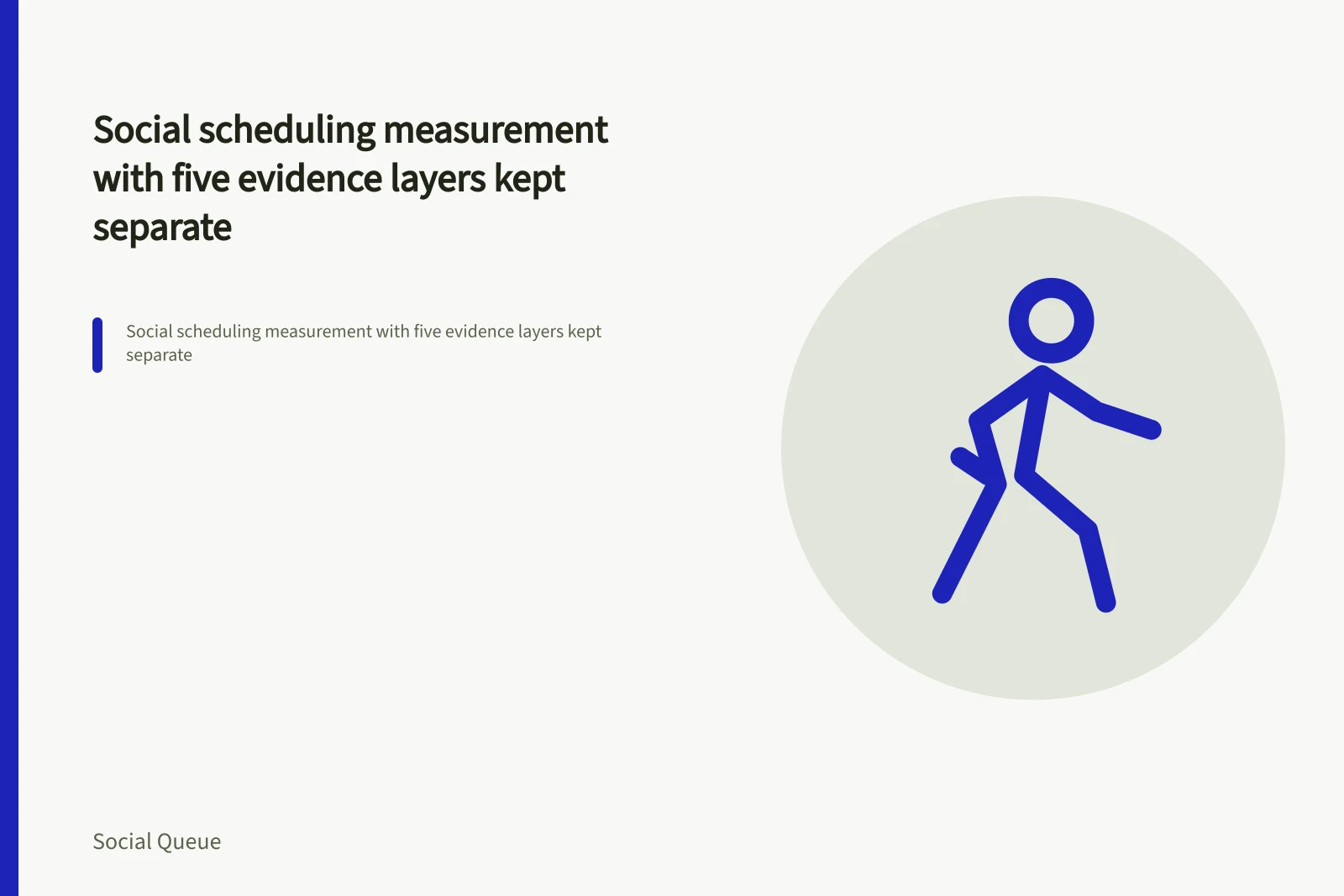 Social scheduling measurement with five evidence layers kept separate

Social scheduling measurement with five evidence layers kept separate

Social Queue